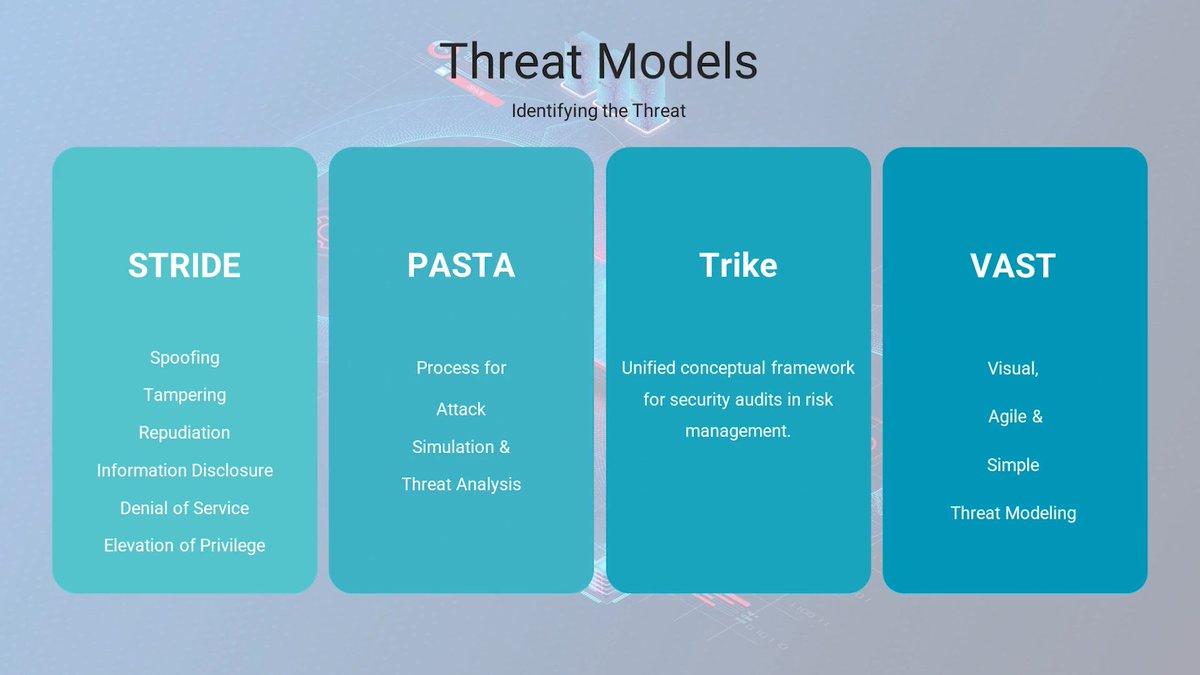 Threat Models

Identifying the Threat

STRIDE

Spoofing
Tampering
Repudiation
Information Disclosure
Denial of Service
Elevation of Privilege

PASTA

Process for
Attack
Simulation &
Threat Analysis

Trike

Unified conceptual framework for security audits in risk management.

VAST

Visual,
Agile &
Simple
Threat Modeling